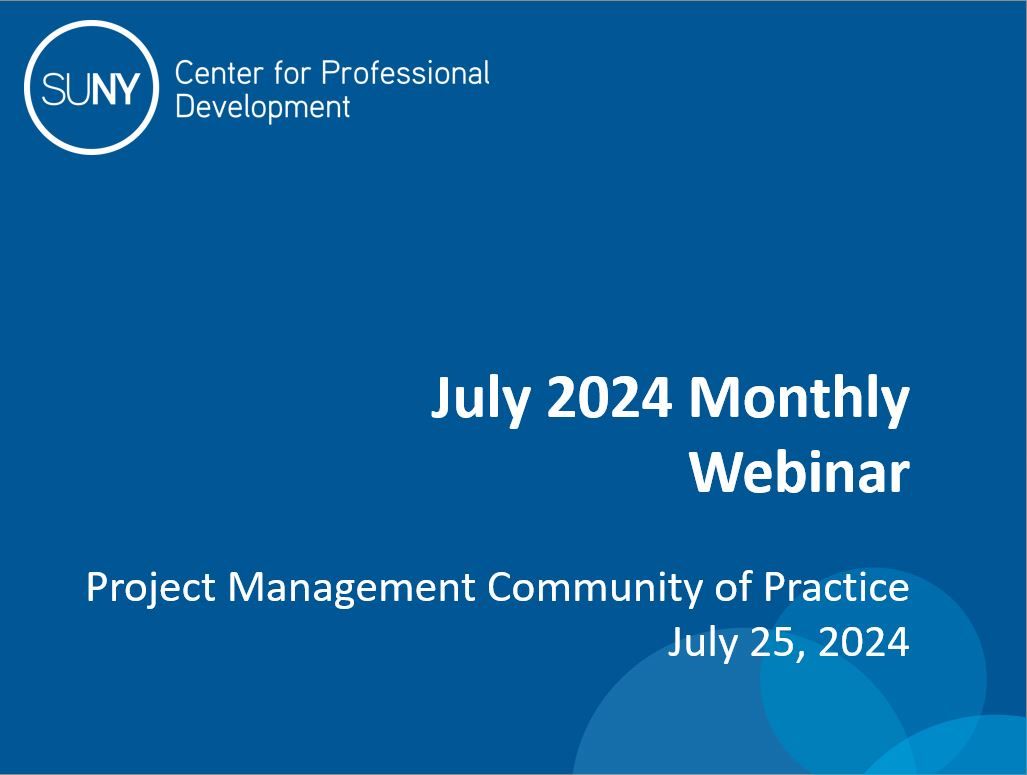 SUNY Center for Professional Development

July 2024 Monthly Webinar

Project Management Community of Practice
July 25, 2024